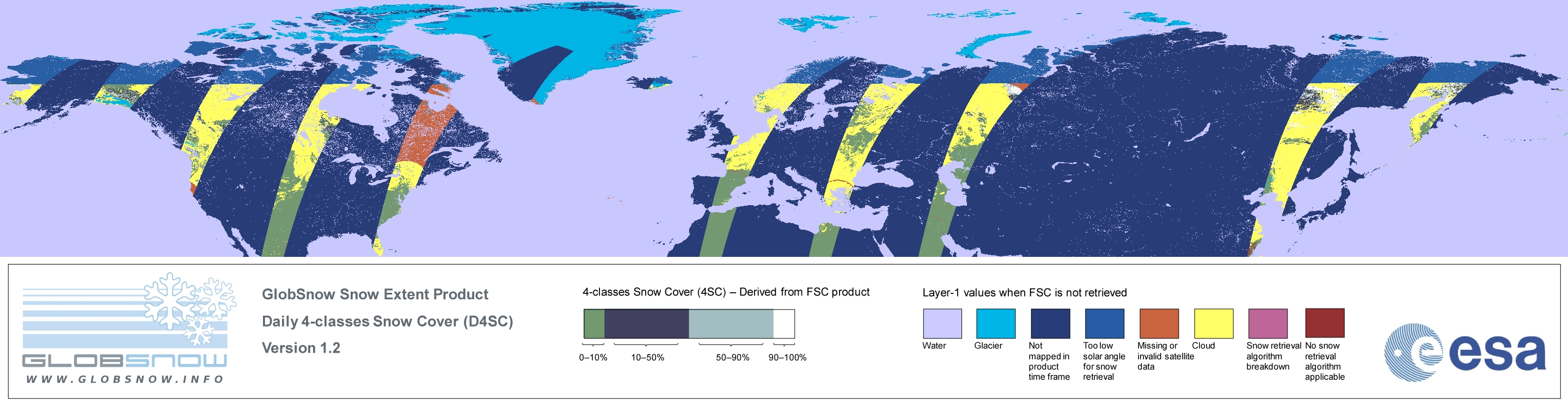 GLOBSNOW
WWW.GLOBSNOW.INFO

GlobSnow Snow Extent Product
Daily 4-classes Snow Cover (D4SC)
Version 1.2

4-classes Snow Cover (4SC) – Derived from FSC product

0–10% 10–50% 50–90% 90–100%

Layer-1 values when FSC is not retrieved

Water
Glacier
Not mapped in product time frame
Too low solar angle for snow retrieval
Missing or invalid satellite data
Cloud
Snow retrieval algorithm breakdown
No snow retrieval algorithm applicable

esa